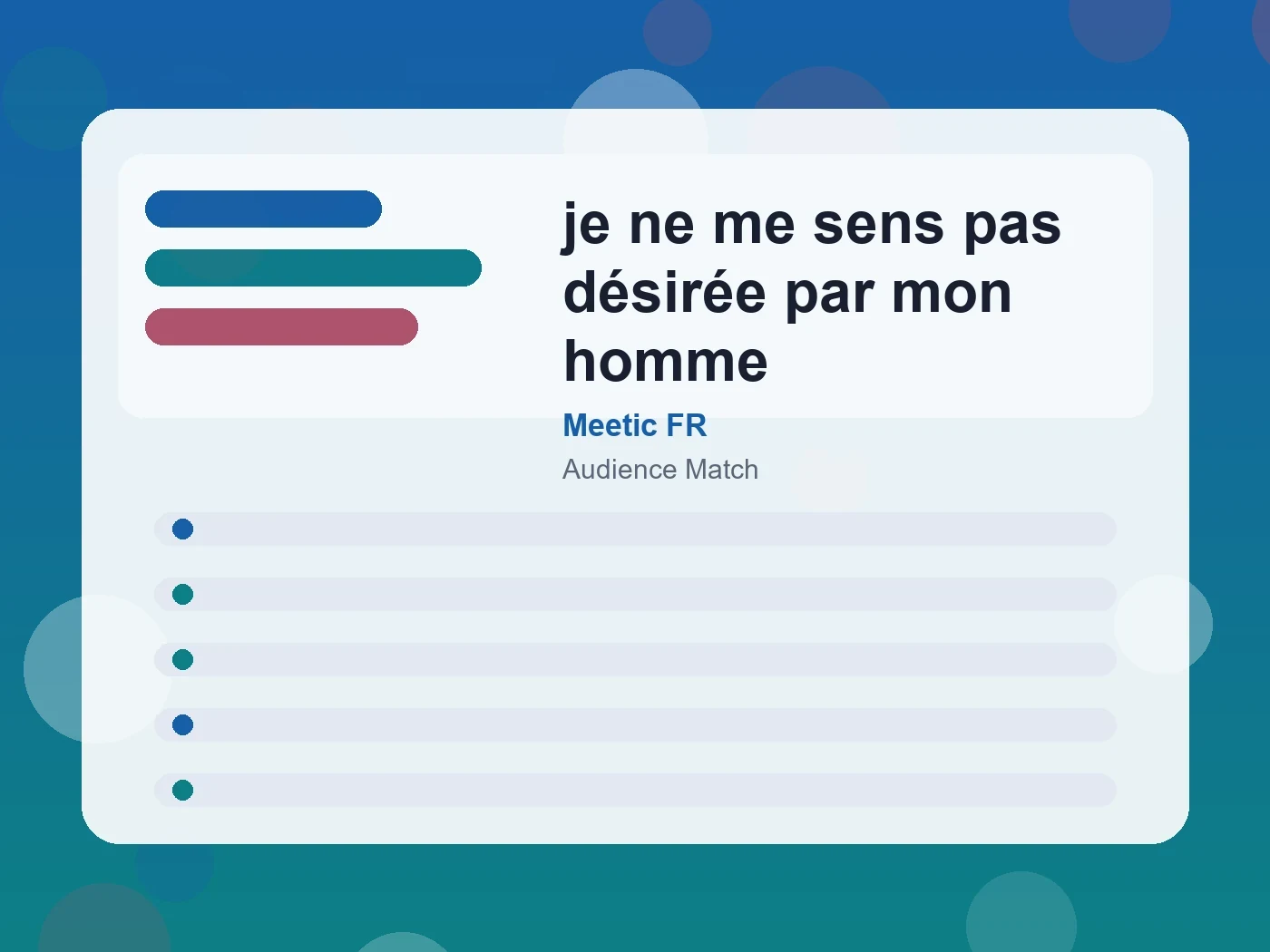 je ne me sens pas désirée par mon homme

Meetic FR

Audience Match